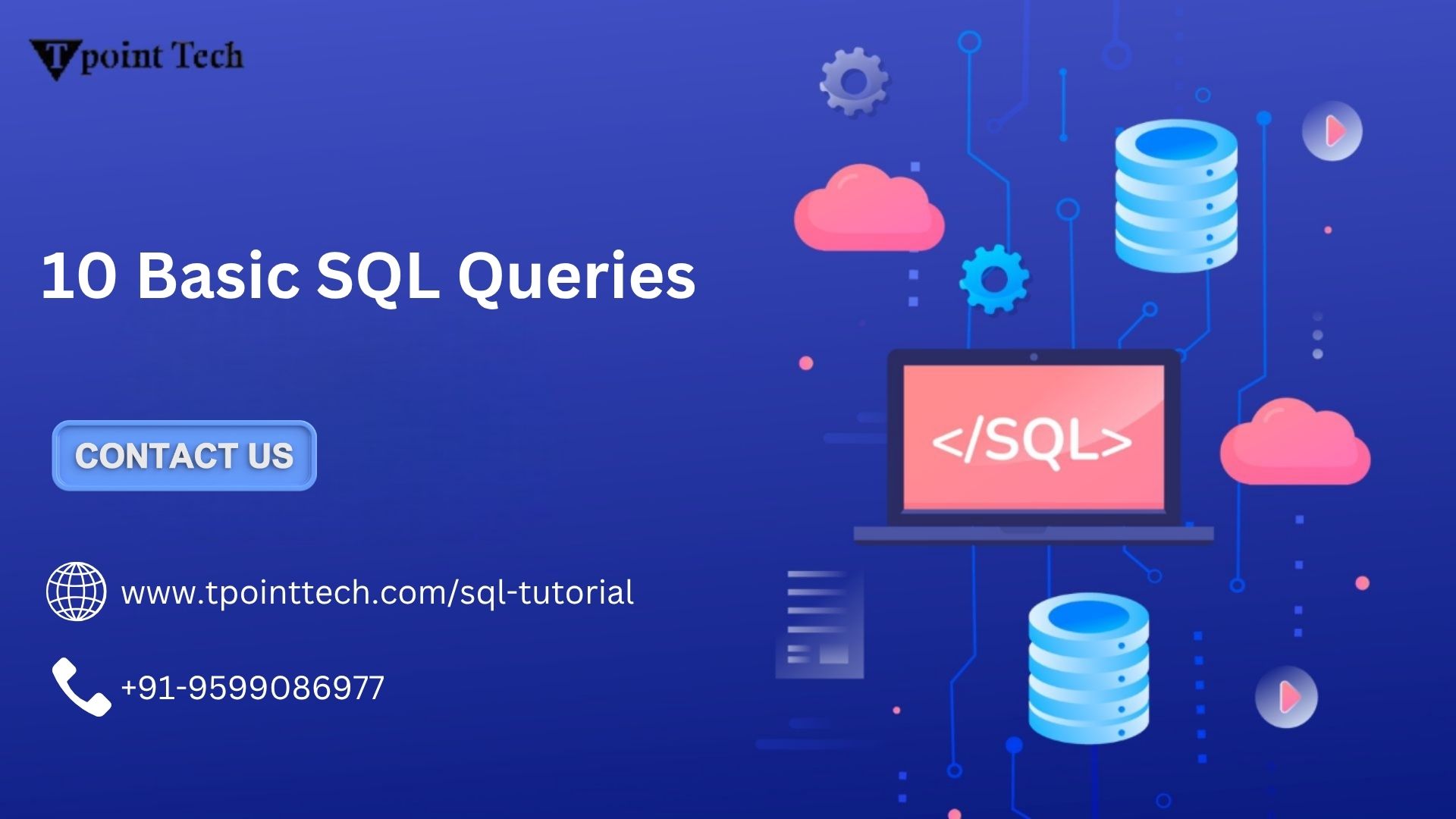 Tpoint Tech

10 Basic SQL Queries

CONTACT US

www.tpointtech.com/sql-tutorial

+91-9599086977

</SQL>